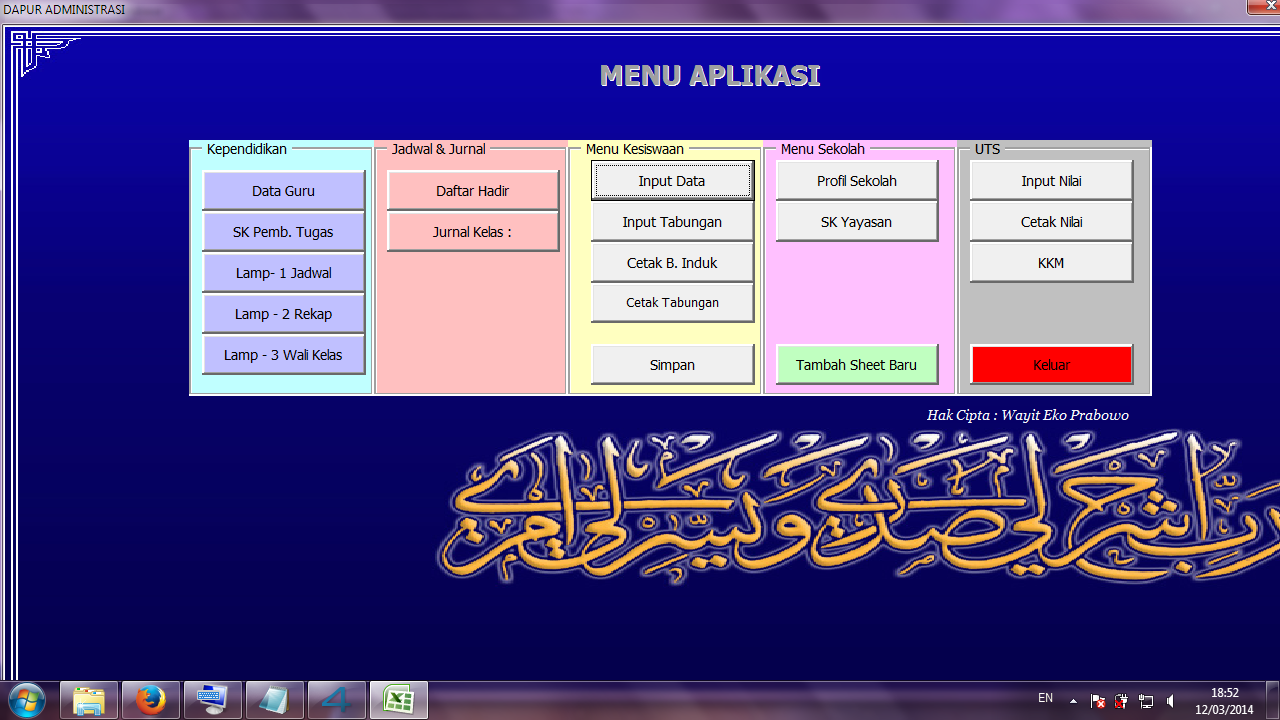 DAPUR ADMINISTRASI

MENU APLIKASI

Kependidikan
Data Guru
SK Pemb. Tugas
Lamp- 1 Jadwal
Lamp - 2 Rekap
Lamp - 3 Wali Kelas

Jadwal & Jurnal
Daftar Hadir
Jurnal Kelas :

Menu Kesiswaan
Input Data
Input Tabungan
Cetak B. Induk
Cetak Tabungan
Simpan

Menu Sekolah
Profil Sekolah
SK Yayasan
Tambah Sheet Baru

UTS
Input Nilai
Cetak Nilai
KKM
Keluar

Hak Cipta : Wayit Eko Prabowo

رب اشرح لي صدري ويسر لي امري

EN
18:52
12/03/2014